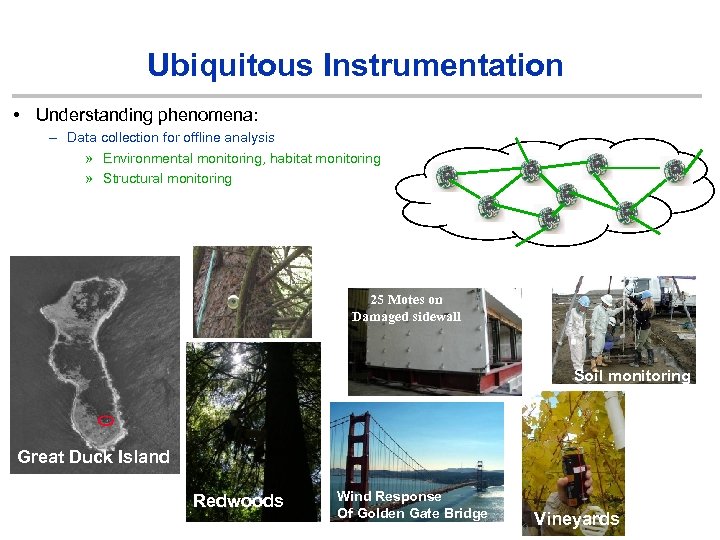 Ubiquitous Instrumentation

• Understanding phenomena:
– Data collection for offline analysis
» Environmental monitoring, habitat monitoring
» Structural monitoring

Great Duck Island

Redwoods

25 Motes on Damaged sidewall

Wind Response Of Golden Gate Bridge

Soil monitoring

Vineyards